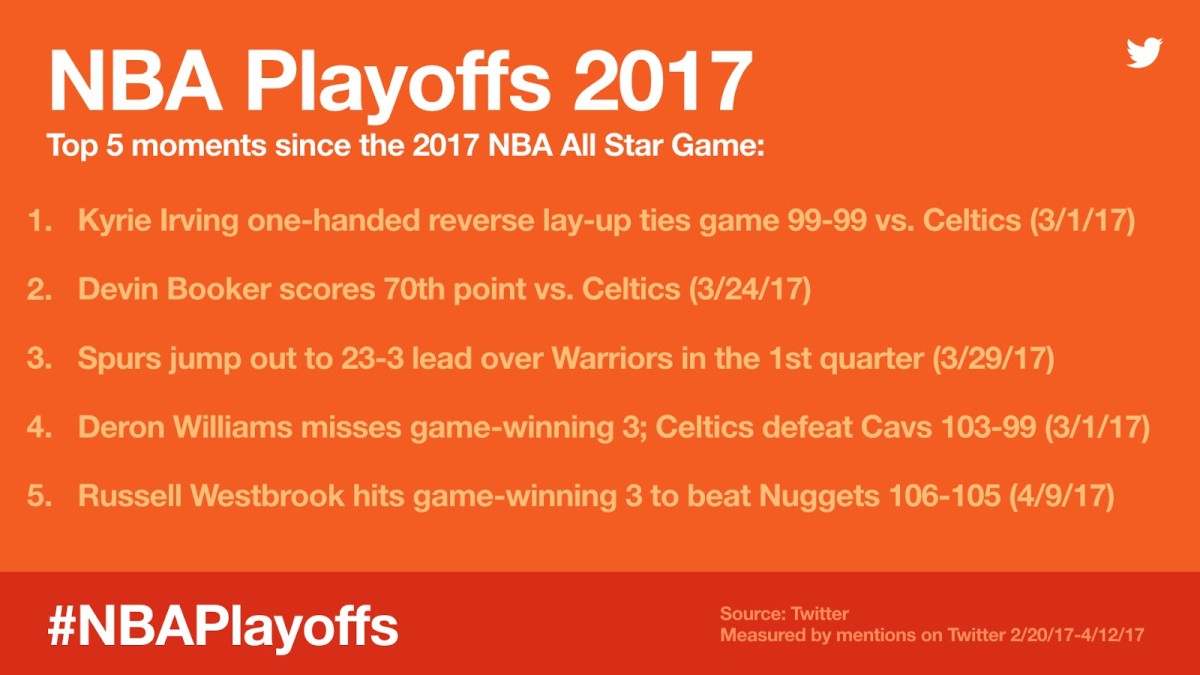 NBA Playoffs 2017

Top 5 moments since the 2017 NBA All Star Game:

1. Kyrie Irving one-handed reverse lay-up ties game 99-99 vs. Celtics (3/1/17)

2. Devin Booker scores 70th point vs. Celtics (3/24/17)

3. Spurs jump out to 23-3 lead over Warriors in the 1st quarter (3/29/17)

4. Deron Williams misses game-winning 3; Celtics defeat Cavs 103-99 (3/1/17)

5. Russell Westbrook hits game-winning 3 to beat Nuggets 106-105 (4/9/17)

#NBAPlayoffs

Source: Twitter
Measured by mentions on Twitter 2/20/17-4/12/17